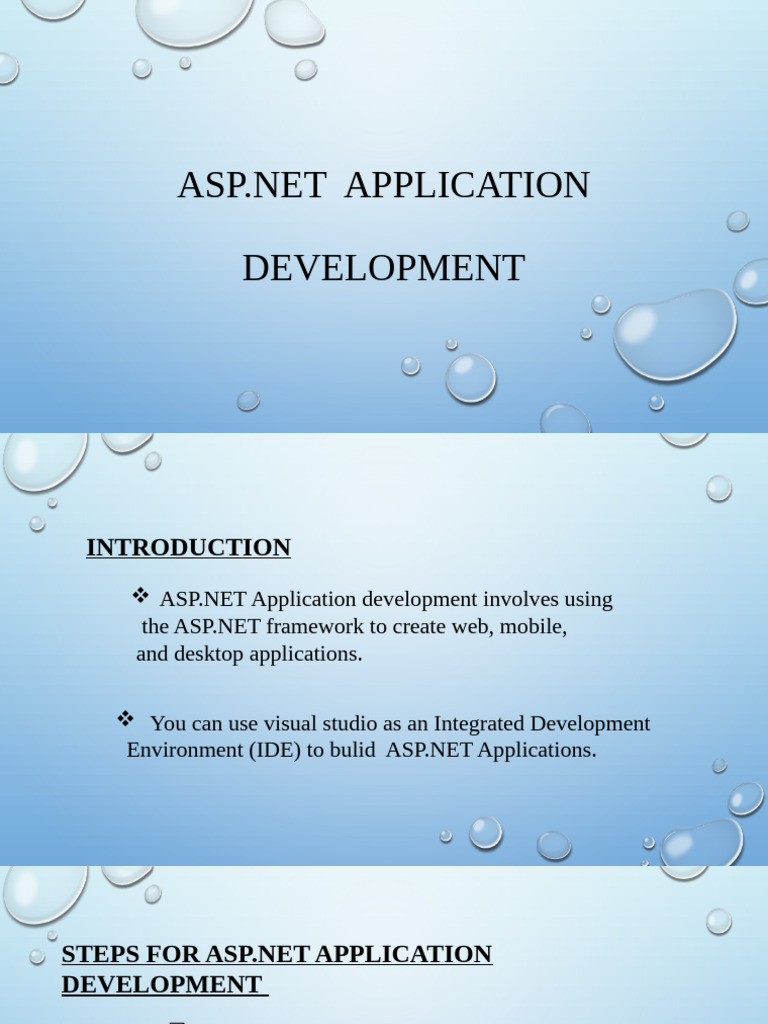 ASP.NET APPLICATION DEVELOPMENT

INTRODUCTION

❖ ASP.NET Application development involves using the ASP.NET framework to create web, mobile, and desktop applications.

❖ You can use visual studio as an Integrated Development Environment (IDE) to bulid ASP.NET Applications.

STEPS FOR ASP.NET APPLICATION DEVELOPMENT